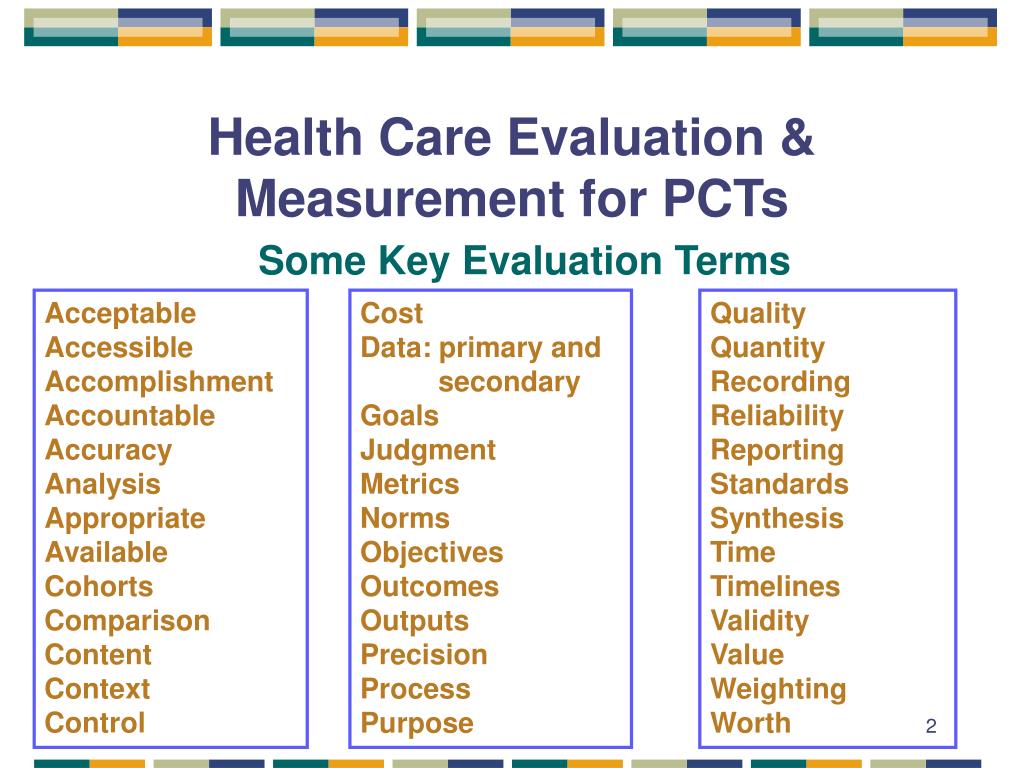 Health Care Evaluation & Measurement for PCTs

Some Key Evaluation Terms

Acceptable
Accessible
Accomplishment
Accountable
Accuracy
Analysis
Appropriate
Available
Cohorts
Comparison
Content
Context
Control

Cost
Data: primary and secondary
Goals
Judgment
Metrics
Norms
Objectives
Outcomes
Outputs
Precision
Process
Purpose

Quality
Quantity
Recording
Reliability
Reporting
Standards
Synthesis
Time
Timelines
Validity
Value
Weighting
Worth

2